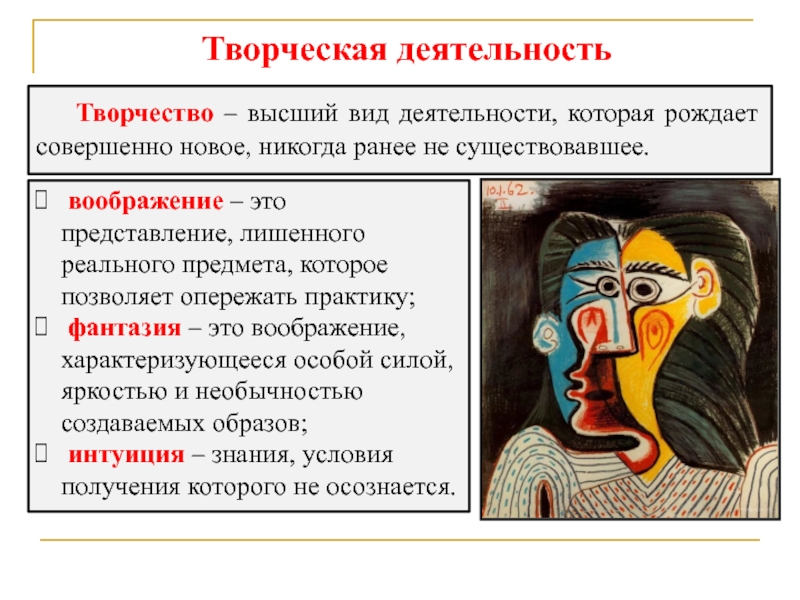 Творческая деятельность

Творчество – высший вид деятельности, которая рождает совершенно новое, никогда ранее не существовавшее.

воображение – это представление, лишенного реального предмета, которое позволяет опережать практику;
фантазия – это воображение, характеризующееся особой силой, яркостью и необычностью создаваемых образов;
интуиция – знания, условия получения которого не осознается.

10.1.62.
II